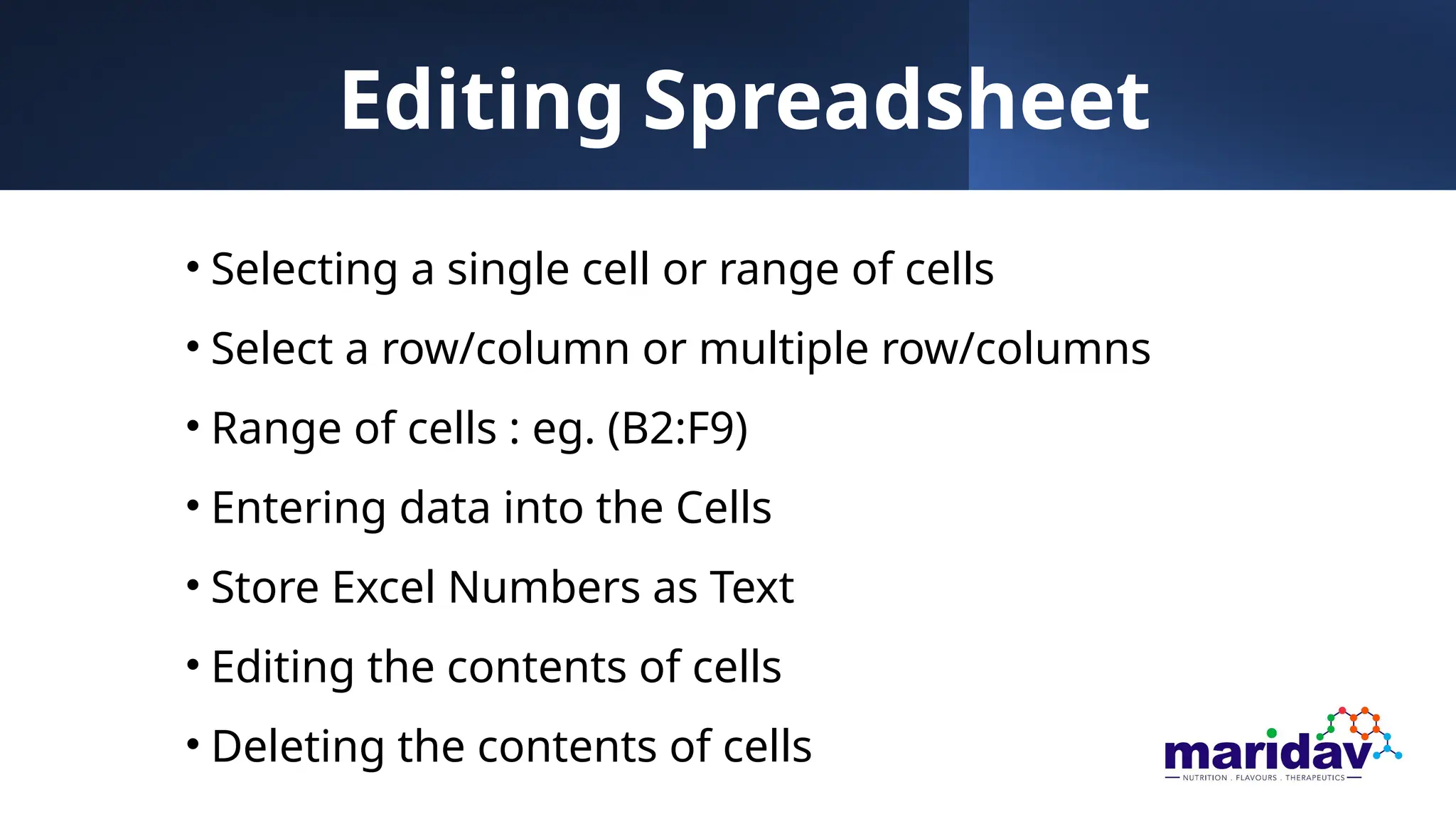 Editing Spreadsheet

• Selecting a single cell or range of cells
• Select a row/column or multiple row/columns
• Range of cells : eg. (B2:F9)
• Entering data into the Cells
• Store Excel Numbers as Text
• Editing the contents of cells
• Deleting the contents of cells

maridav
NUTRITION . FLAVOURS . THERAPEUTICS